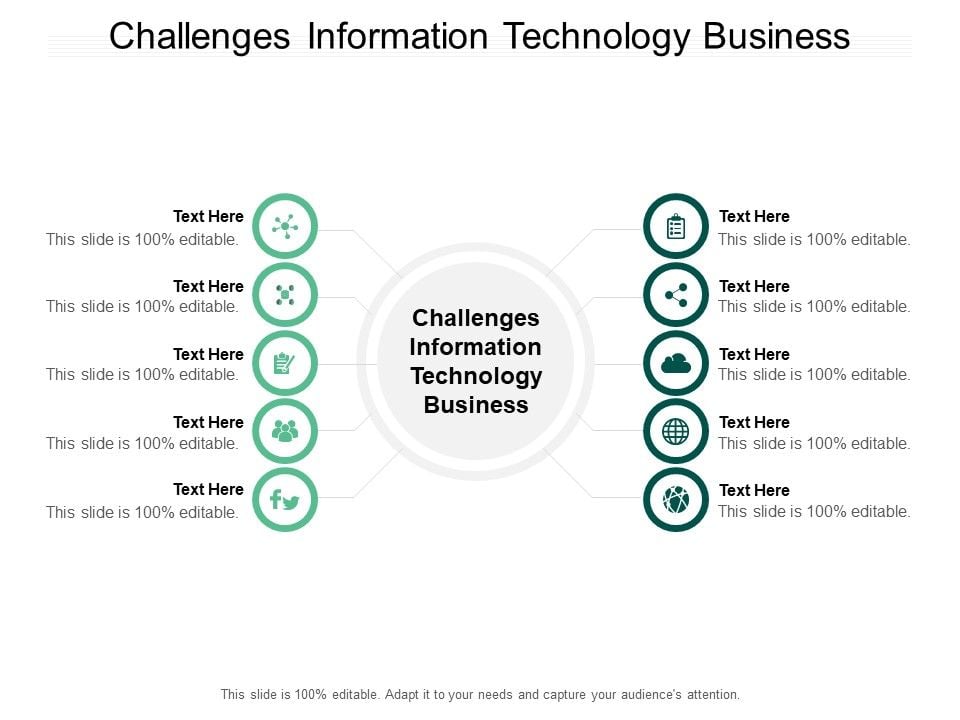 Challenges Information Technology Business

Text Here
This slide is 100% editable.

Text Here
This slide is 100% editable.

Text Here
This slide is 100% editable.

Text Here
This slide is 100% editable.

Text Here
This slide is 100% editable.

Challenges Information Technology Business

Text Here
This slide is 100% editable.

Text Here
This slide is 100% editable.

Text Here
This slide is 100% editable.

Text Here
This slide is 100% editable.

Text Here
This slide is 100% editable.

This slide is 100% editable. Adapt it to your needs and capture your audience's attention.